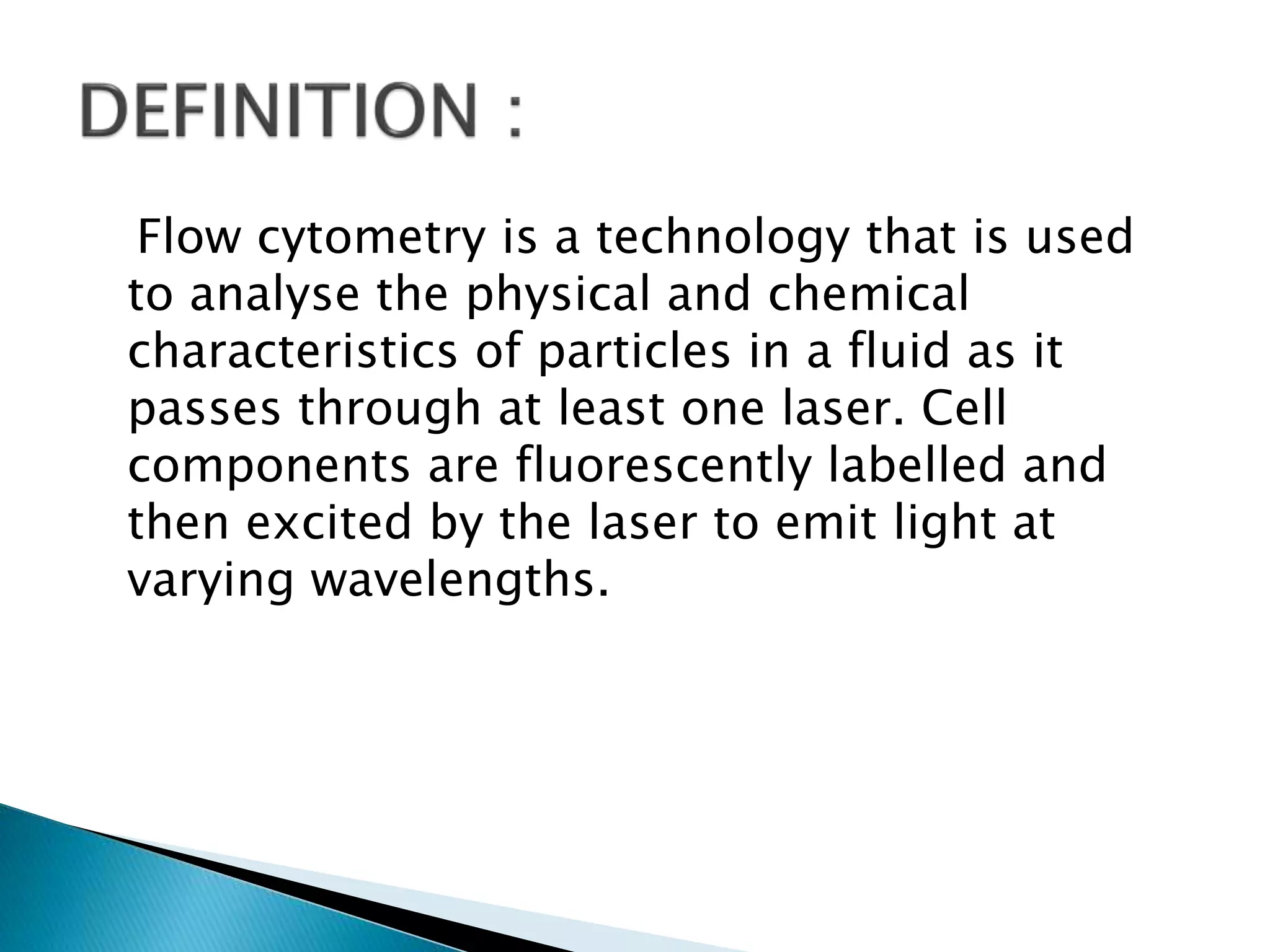 DEFINITION :

Flow cytometry is a technology that is used to analyse the physical and chemical characteristics of particles in a fluid as it passes through at least one laser. Cell components are fluorescently labelled and then excited by the laser to emit light at varying wavelengths.